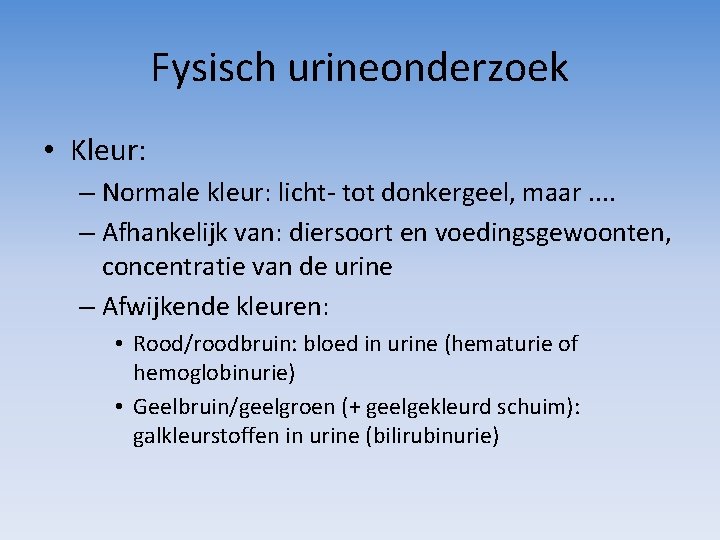 Fysisch urineonderzoek

• Kleur:

– Normale kleur: licht- tot donkergeel, maar ....

– Afhankelijk van: diersoort en voedingsgewoonten, concentratie van de urine

– Afwijkende kleuren:

• Rood/roodbruin: bloed in urine (hematurie of hemoglobinurie)

• Geelbruin/geelgroen (+ geelgekleurd schuim): galkleurstoffen in urine (bilirubinurie)